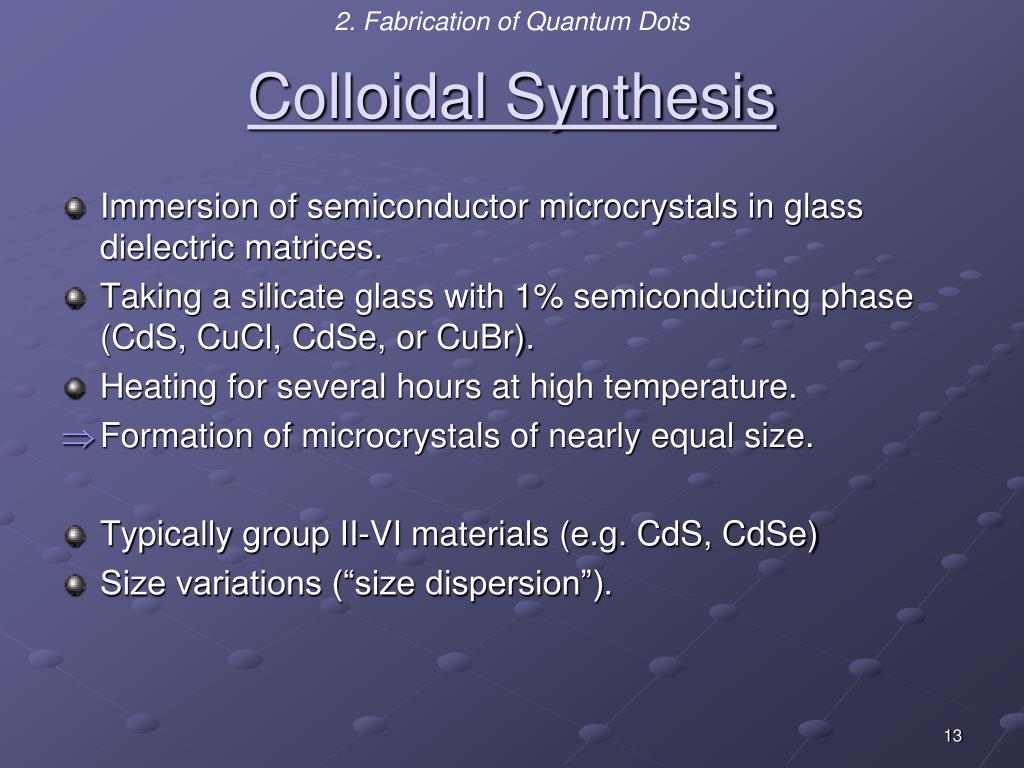 2. Fabrication of Quantum Dots

Colloidal Synthesis

Immersion of semiconductor microcrystals in glass dielectric matrices.

Taking a silicate glass with 1% semiconducting phase (CdS, CuCl, CdSe, or CuBr).

Heating for several hours at high temperature.

$\Rightarrow$ Formation of microcrystals of nearly equal size.

Typically group II-VI materials (e.g. CdS, CdSe)

Size variations (“size dispersion”).

13